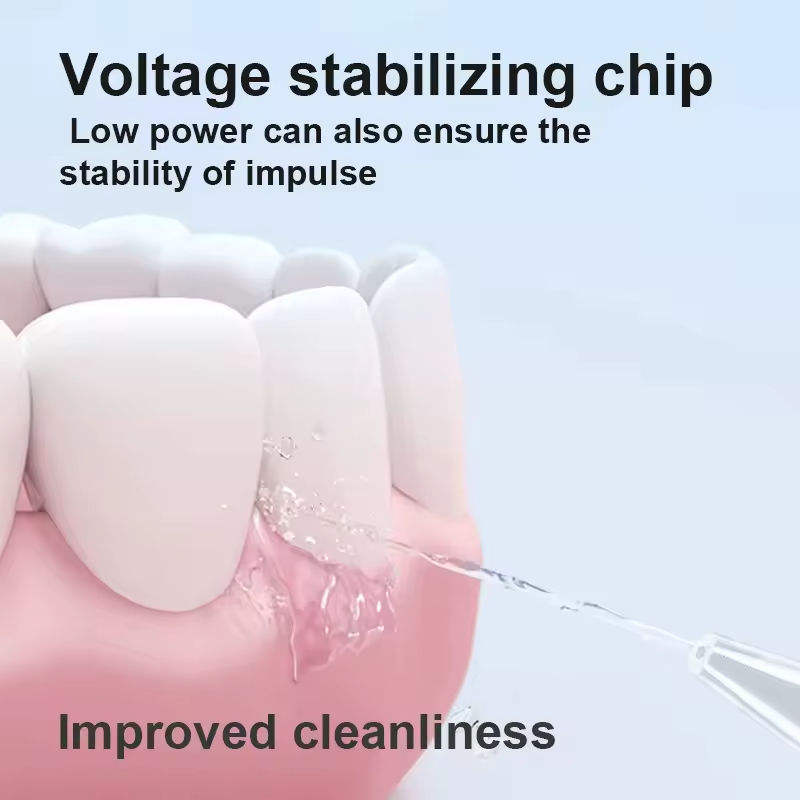 Voltage stabilizing chip
Low power can also ensure the stability of impulse

Improved cleanliness